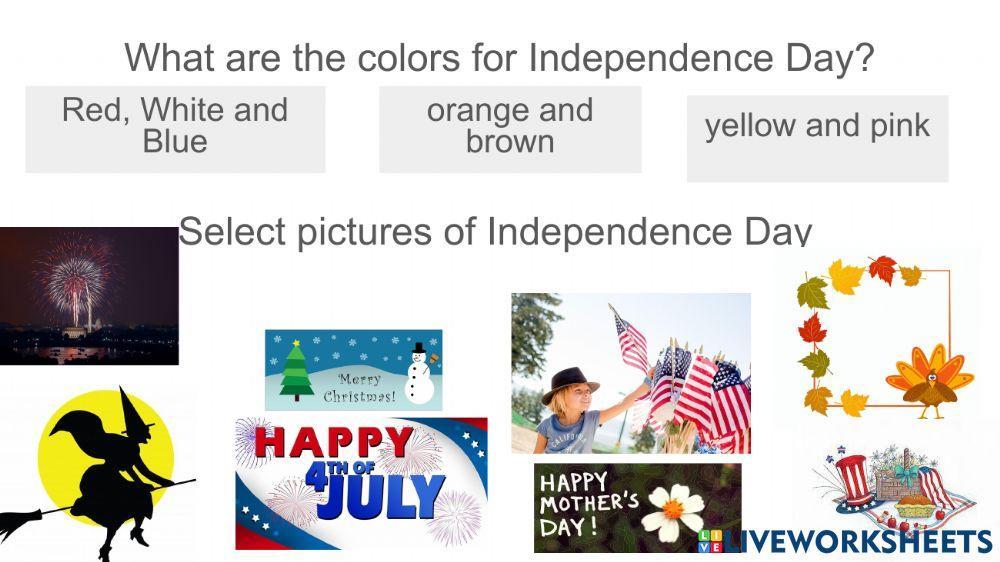 What are the colors for Independence Day?

Red, White and Blue

orange and brown

yellow and pink

Select pictures of Independence Day

Merry Christmas!

HAPPY 4TH OF JULY

HAPPY MOTHER'S DAY!

LIVEWORKSHEETS